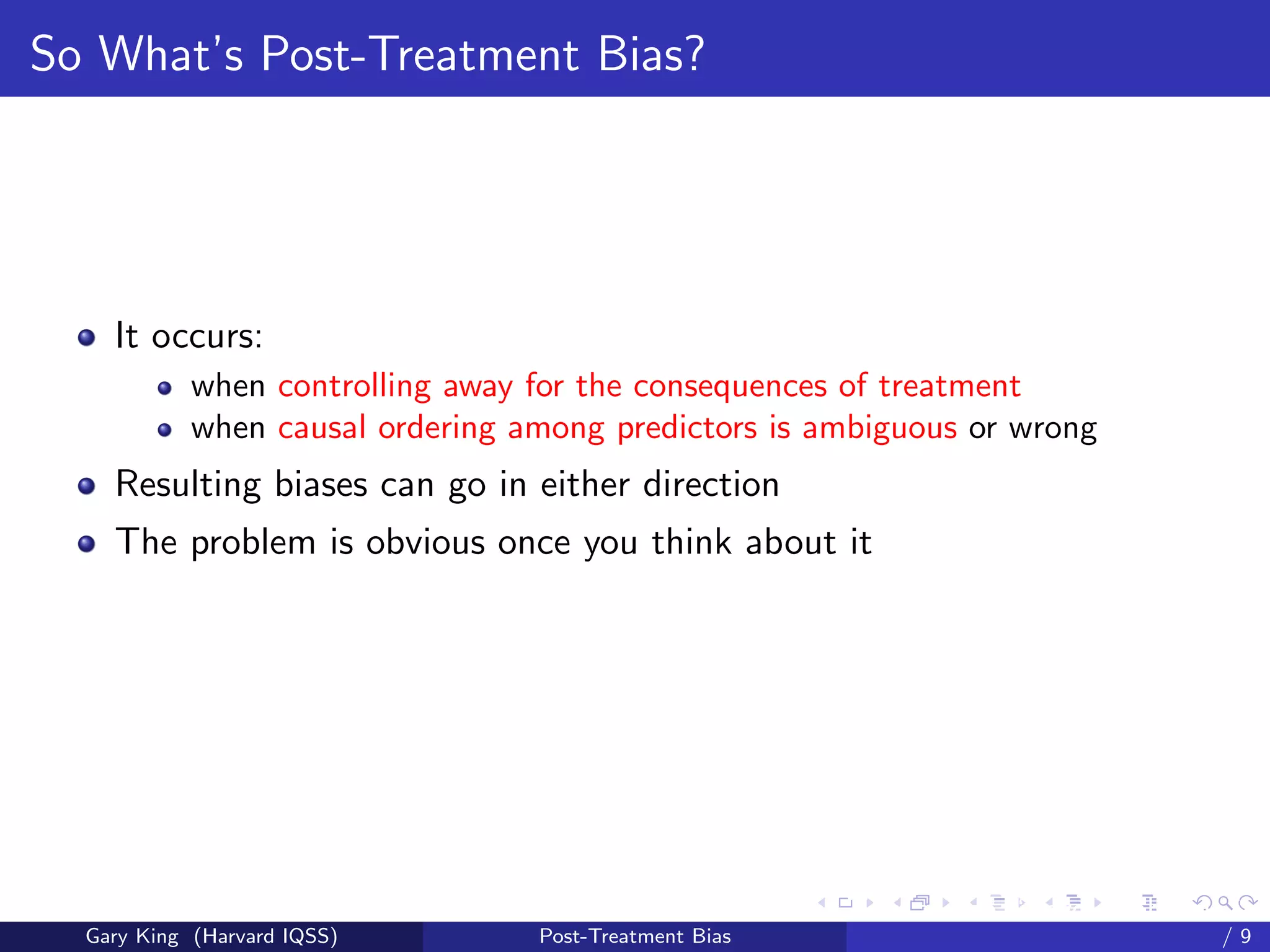 So What's Post-Treatment Bias?

- It occurs:
  - when controlling away for the consequences of treatment
  - when causal ordering among predictors is ambiguous or wrong
- Resulting biases can go in either direction
- The problem is obvious once you think about it

Gary King (Harvard IQSS) Post-Treatment Bias / 9